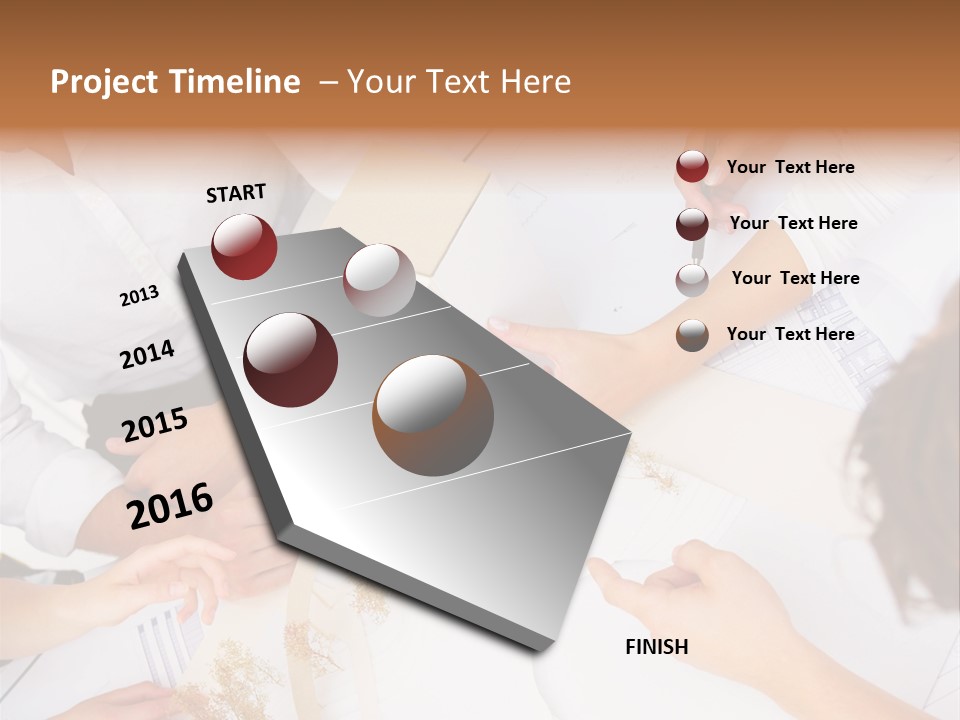 Project Timeline – Your Text Here

START

2013

2014

2015

2016

FINISH

Your Text Here

Your Text Here

Your Text Here

Your Text Here